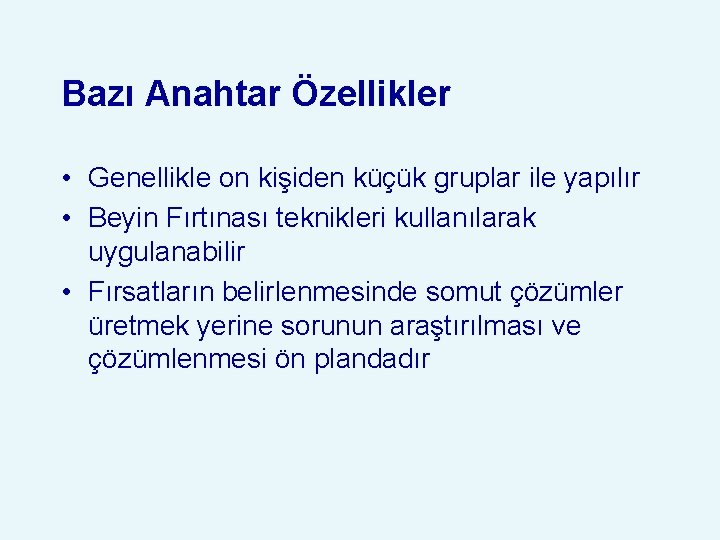 Bazı Anahtar Özellikler

• Genellikle on kişiden küçük gruplar ile yapılır
• Beyin Fırtınası teknikleri kullanılarak uygulanabilir
• Fırsatların belirlenmesinde somut çözümler üretmek yerine sorunun araştırılması ve çözümlenmesi ön plandadır